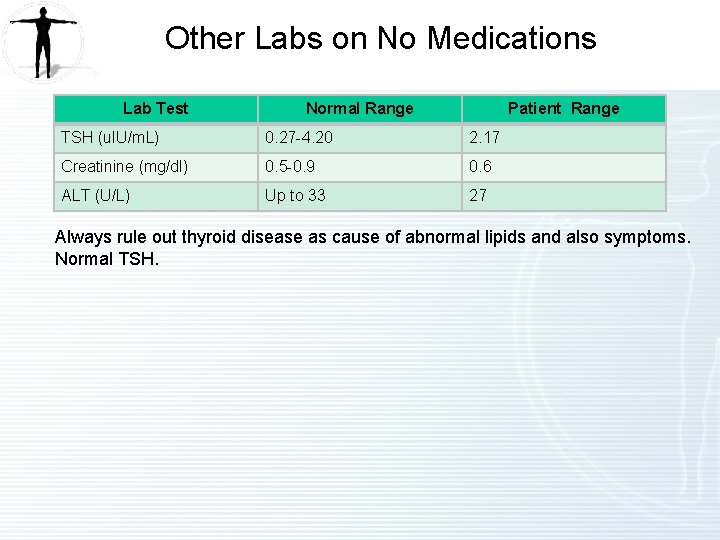 Other Labs on No Medications

| Lab Test | Normal Range | Patient Range |
|---|---|---|
| TSH (uIU/mL) | 0.27-4.20 | 2.17 |
| Creatinine (mg/dl) | 0.5-0.9 | 0.6 |
| ALT (U/L) | Up to 33 | 27 |

Always rule out thyroid disease as cause of abnormal lipids and also symptoms. Normal TSH.